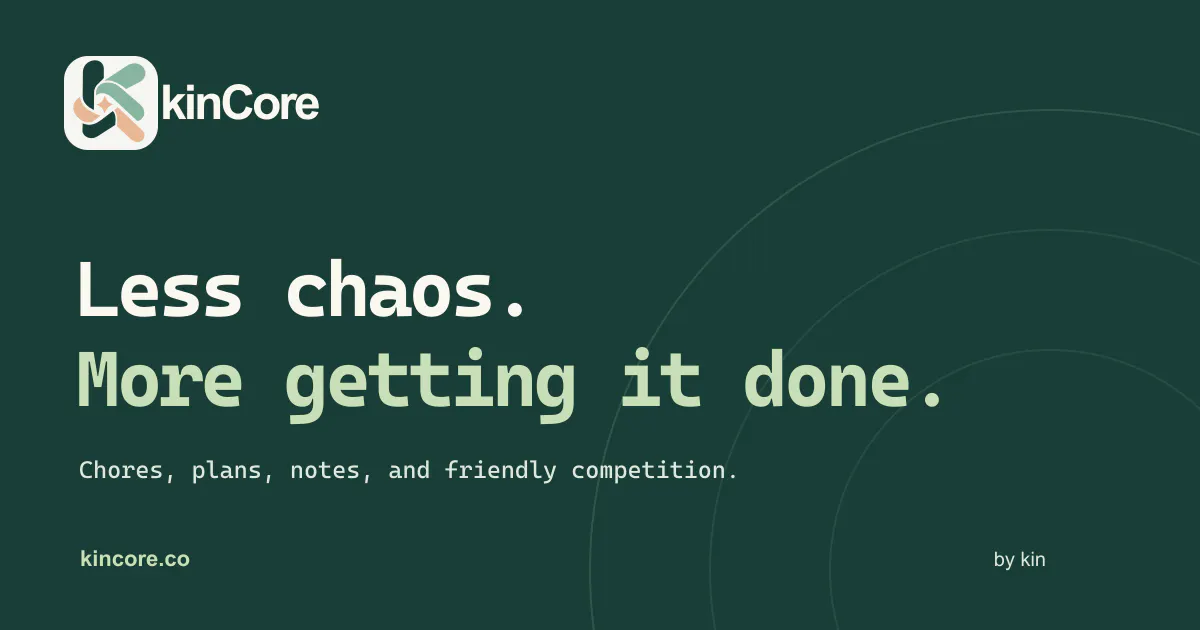 kinCore

Less chaos.
More getting it done.

Chores, plans, notes, and friendly competition.

kincore.co

by kin